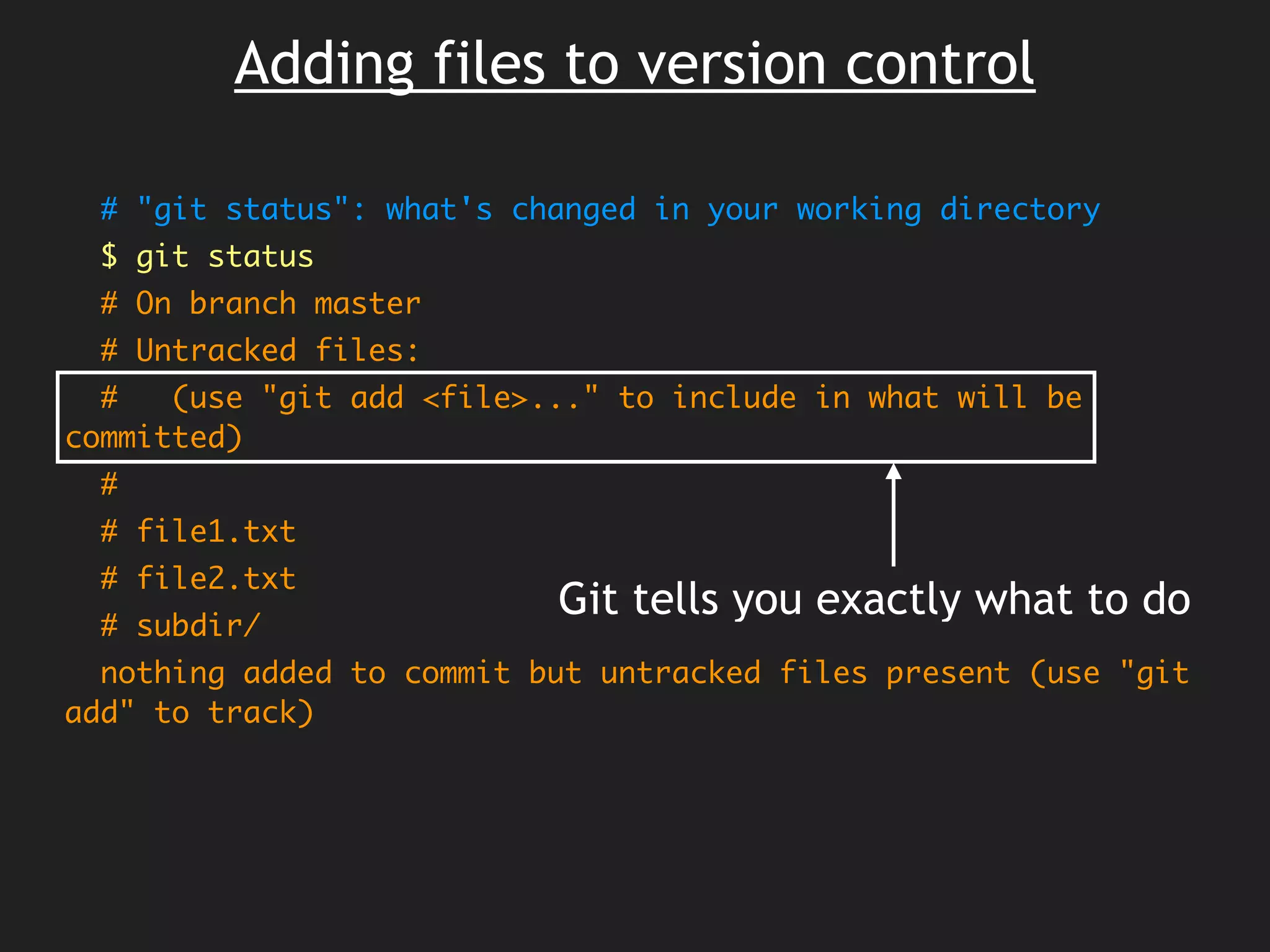 Adding files to version control

# "git status": what's changed in your working directory
$ git status
# On branch master
# Untracked files:
#   (use "git add <file>..." to include in what will be committed)
#
# file1.txt
# file2.txt
# subdir/
nothing added to commit but untracked files present (use "git add" to track)

Git tells you exactly what to do